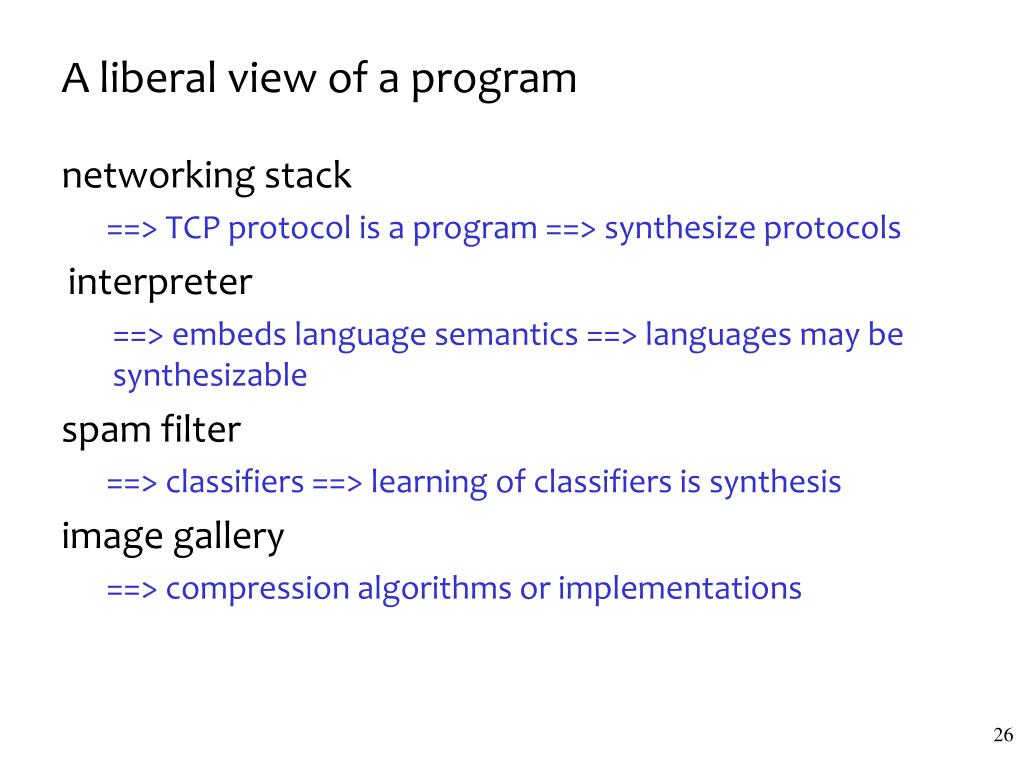 A liberal view of a program

networking stack

==> TCP protocol is a program ==> synthesize protocols

interpreter

==> embeds language semantics ==> languages may be synthesizable

spam filter

==> classifiers ==> learning of classifiers is synthesis

image gallery

==> compression algorithms or implementations

26